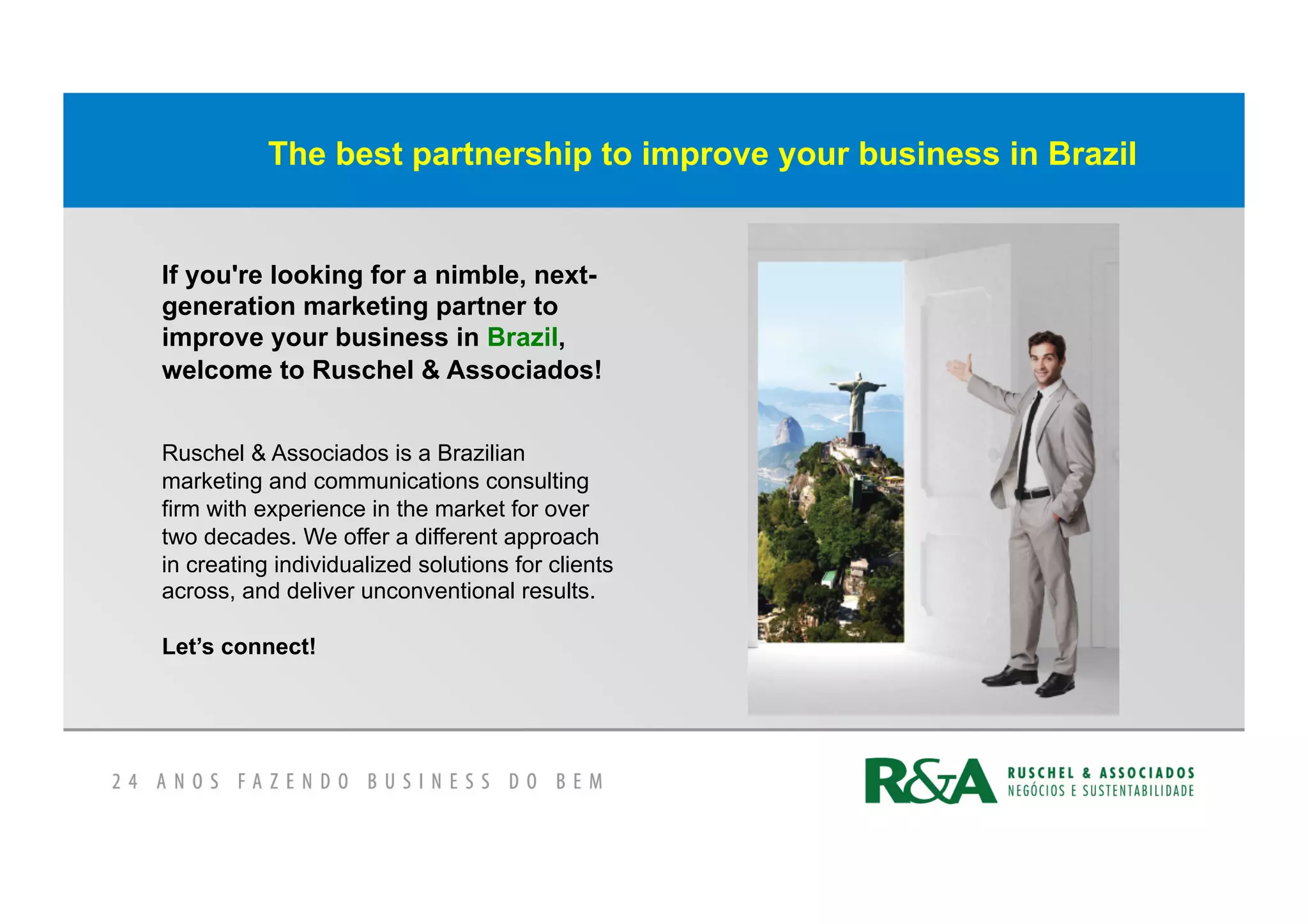 The best partnership to improve your business in Brazil

If you're looking for a nimble, next-generation marketing partner to improve your business in Brazil, welcome to Ruschel & Associados!

Ruschel & Associados is a Brazilian marketing and communications consulting firm with experience in the market for over two decades. We offer a different approach in creating individualized solutions for clients across, and deliver unconventional results.

Let's connect!

24 ANOS FAZENDO BUSINESS DO BEM

R&A RUSCHEL & ASSOCIADOS NEGÓCIOS E SUSTENTABILIDADE